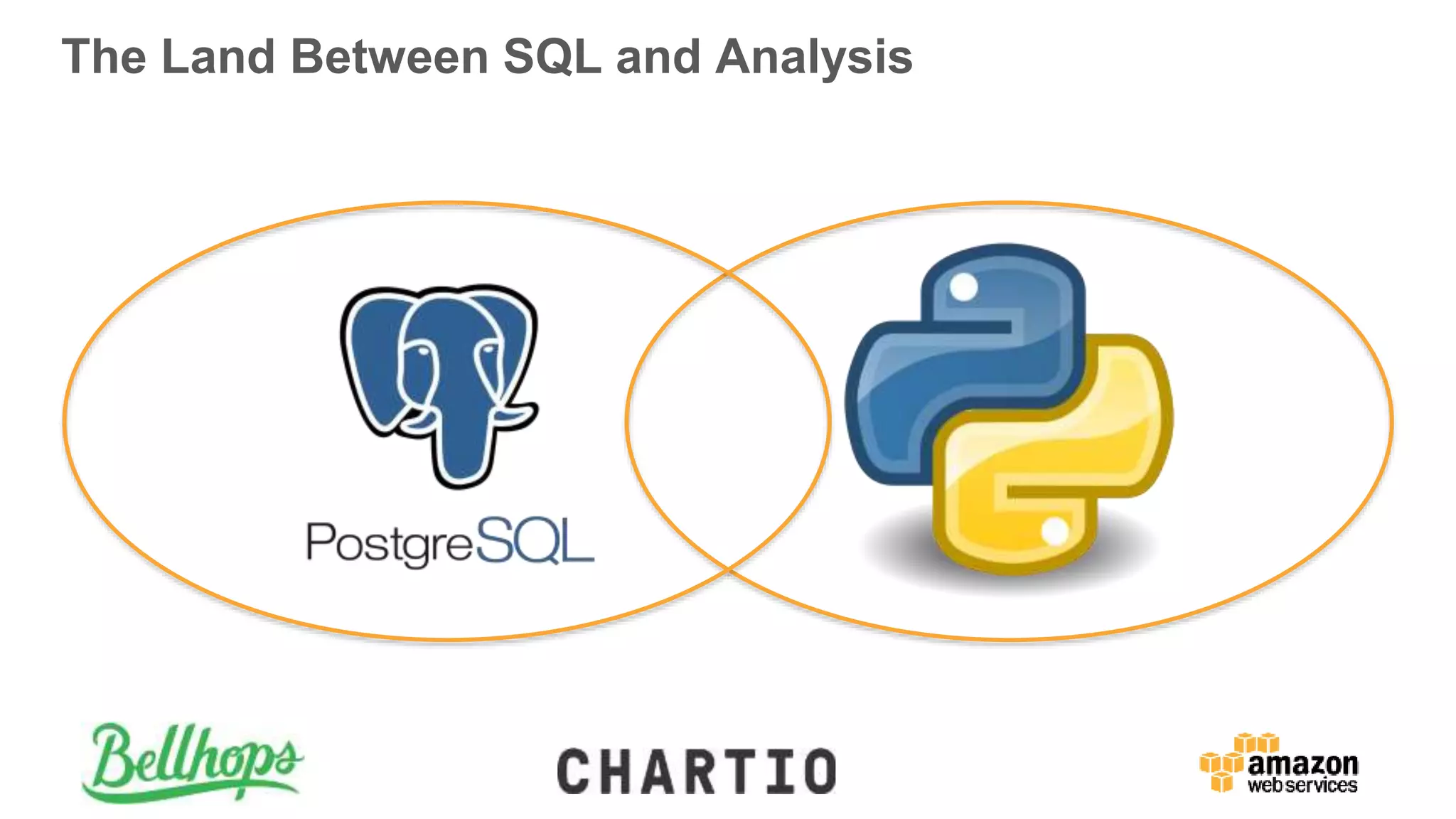 The Land Between SQL and Analysis

PostgreSQL

Bellhops

CHARTIO

amazon web services